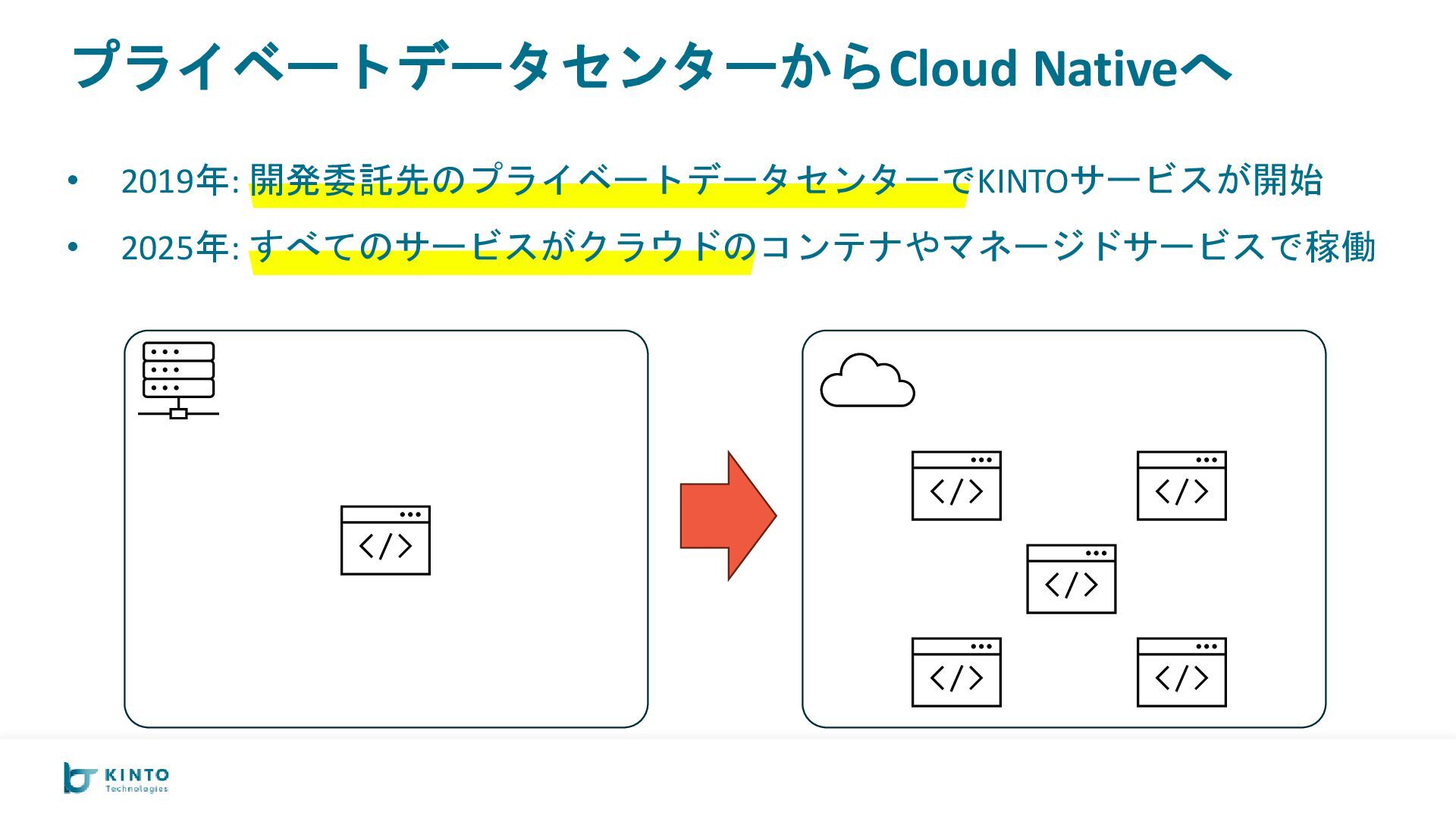 プライベートデータセンターからCloud Nativeへ

• 2019年: 開発委託先のプライベートデータセンターでKINTOサービスが開始
• 2025年: すべてのサービスがクラウドのコンテナやマネージドサービスで稼働

</>

</>
</>
</>
</>
</>

KINTO Technologies